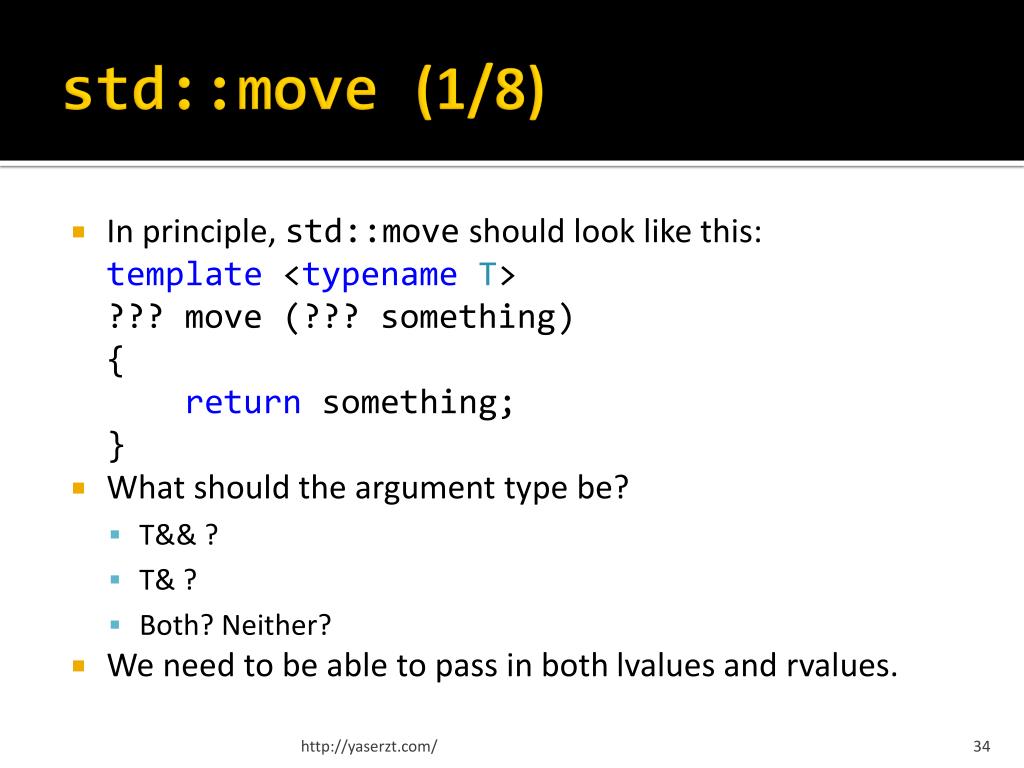 std::move (1/8)

In principle, std::move should look like this:
template <typename T>
??? move (??? something)
{
    return something;
}

What should the argument type be?

T&& ?

T& ?

Both? Neither?

We need to be able to pass in both lvalues and rvalues.

http://yaserzt.com/

34